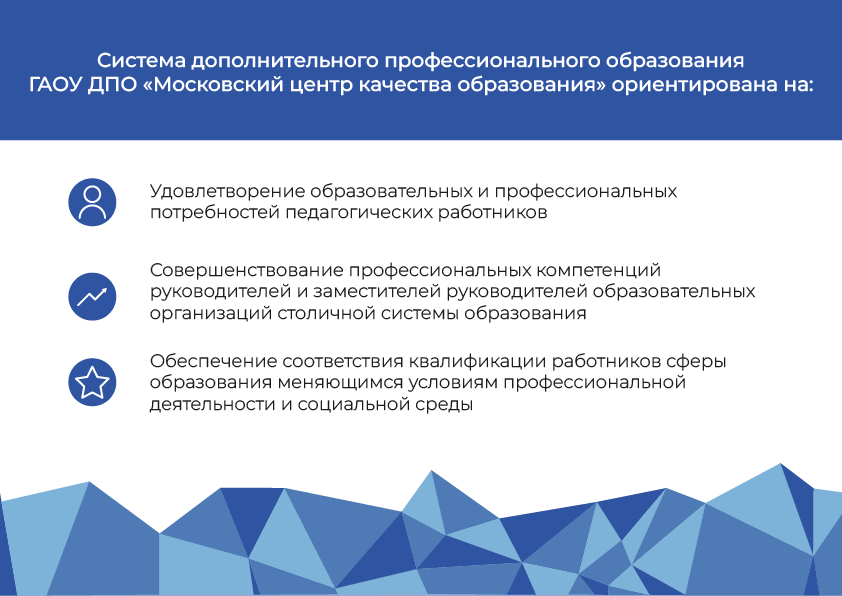 Система дополнительного профессионального образования ГАОУ ДПО «Московский центр качества образования» ориентирована на:

Удовлетворение образовательных и профессиональных потребностей педагогических работников

Совершенствование профессиональных компетенций руководителей и заместителей руководителей образовательных организаций столичной системы образования

Обеспечение соответствия квалификации работников сферы образования меняющимся условиям профессиональной деятельности и социальной среды